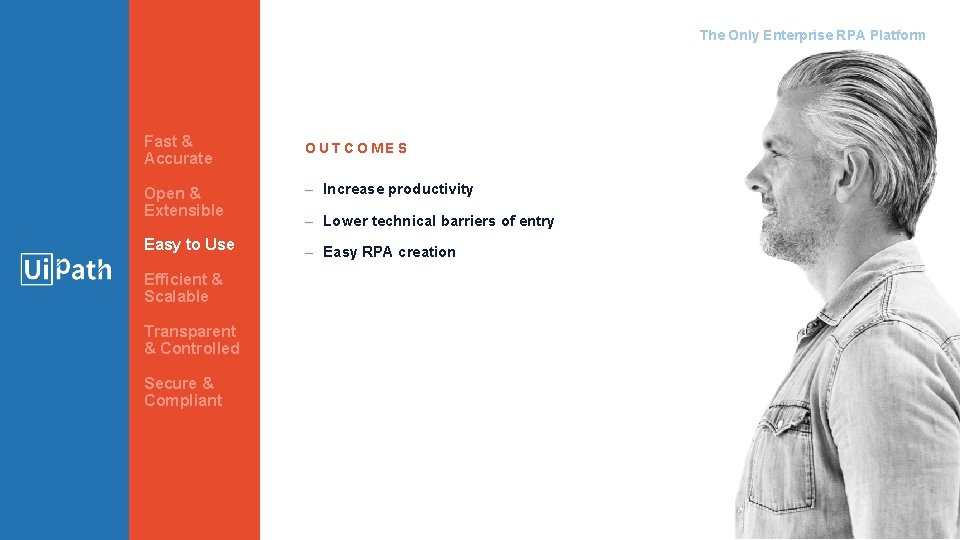 The Only Enterprise RPA Platform

UiPath

Fast & Accurate

Open & Extensible

Easy to Use

Efficient & Scalable

Transparent & Controlled

Secure & Compliant

OUTCOMES

– Increase productivity

– Lower technical barriers of entry

– Easy RPA creation